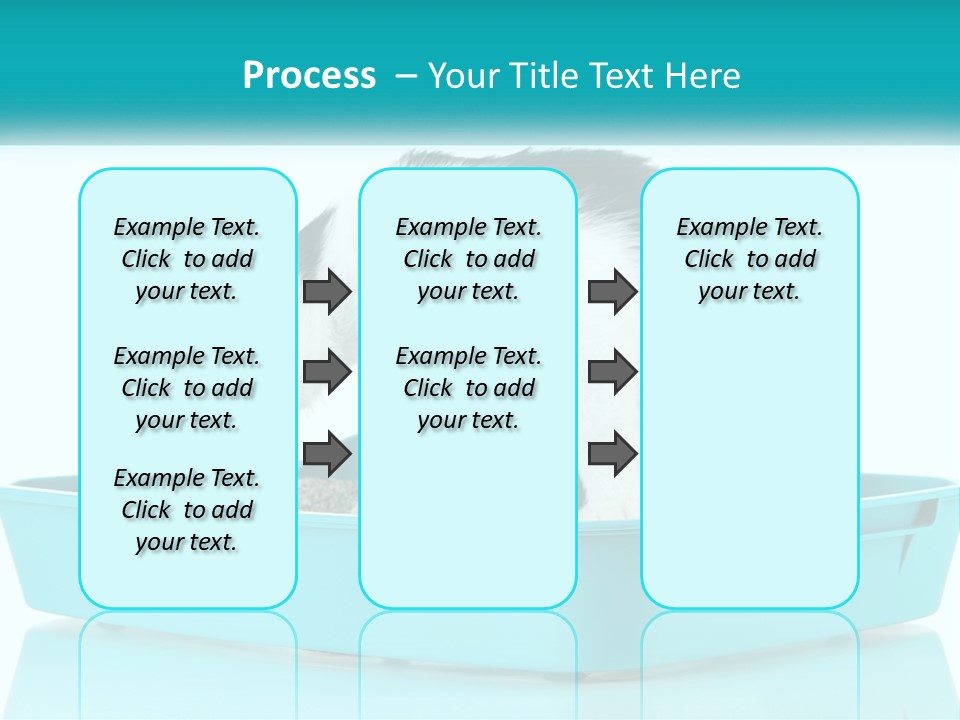 Process – Your Title Text Here

Example Text. Click to add your text.

Example Text. Click to add your text.

Example Text. Click to add your text.

Example Text. Click to add your text.

Example Text. Click to add your text.

Example Text. Click to add your text.